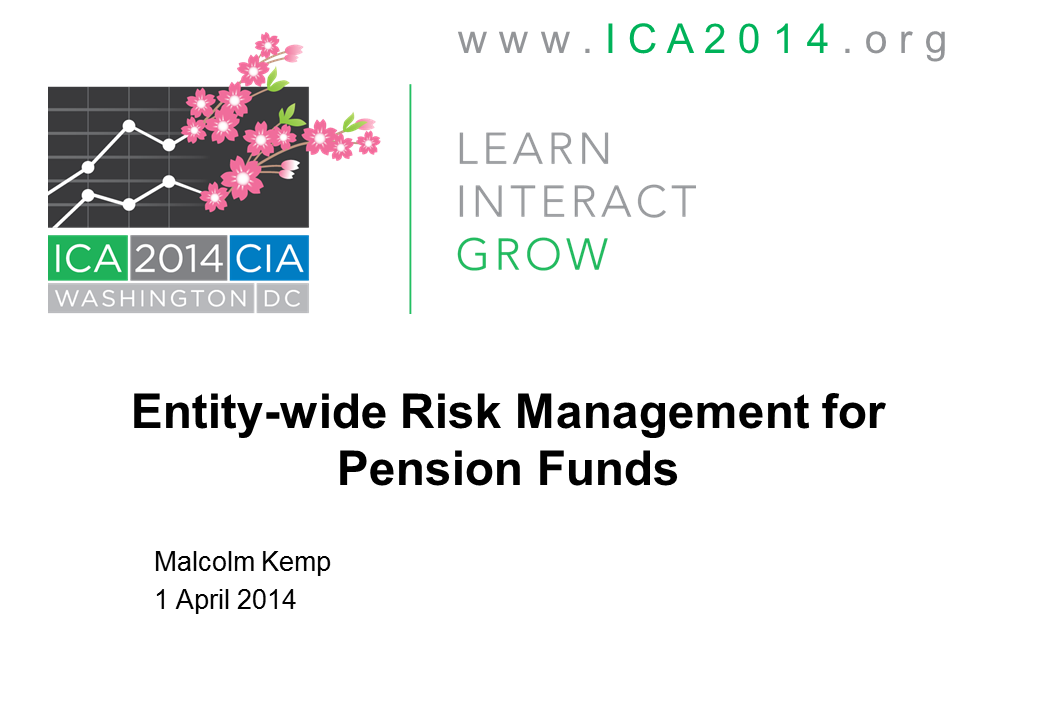 www.ICA2014.org

ICA 2014 CIA
WASHINGTON DC

LEARN
INTERACT
GROW

Entity-wide Risk Management for Pension Funds

Malcolm Kemp
1 April 2014